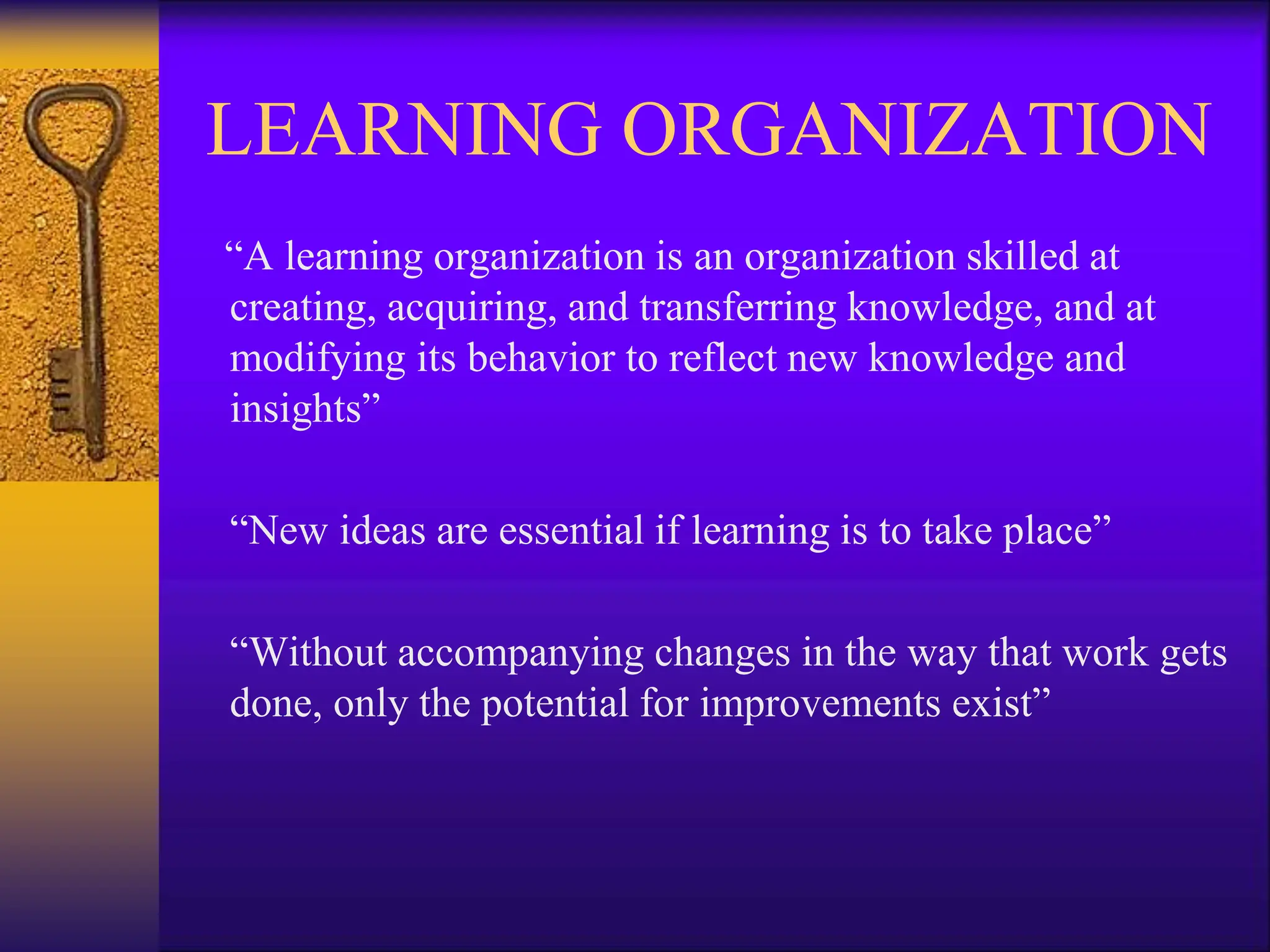 LEARNING ORGANIZATION

“A learning organization is an organization skilled at creating, acquiring, and transferring knowledge, and at modifying its behavior to reflect new knowledge and insights”

“New ideas are essential if learning is to take place”

“Without accompanying changes in the way that work gets done, only the potential for improvements exist”